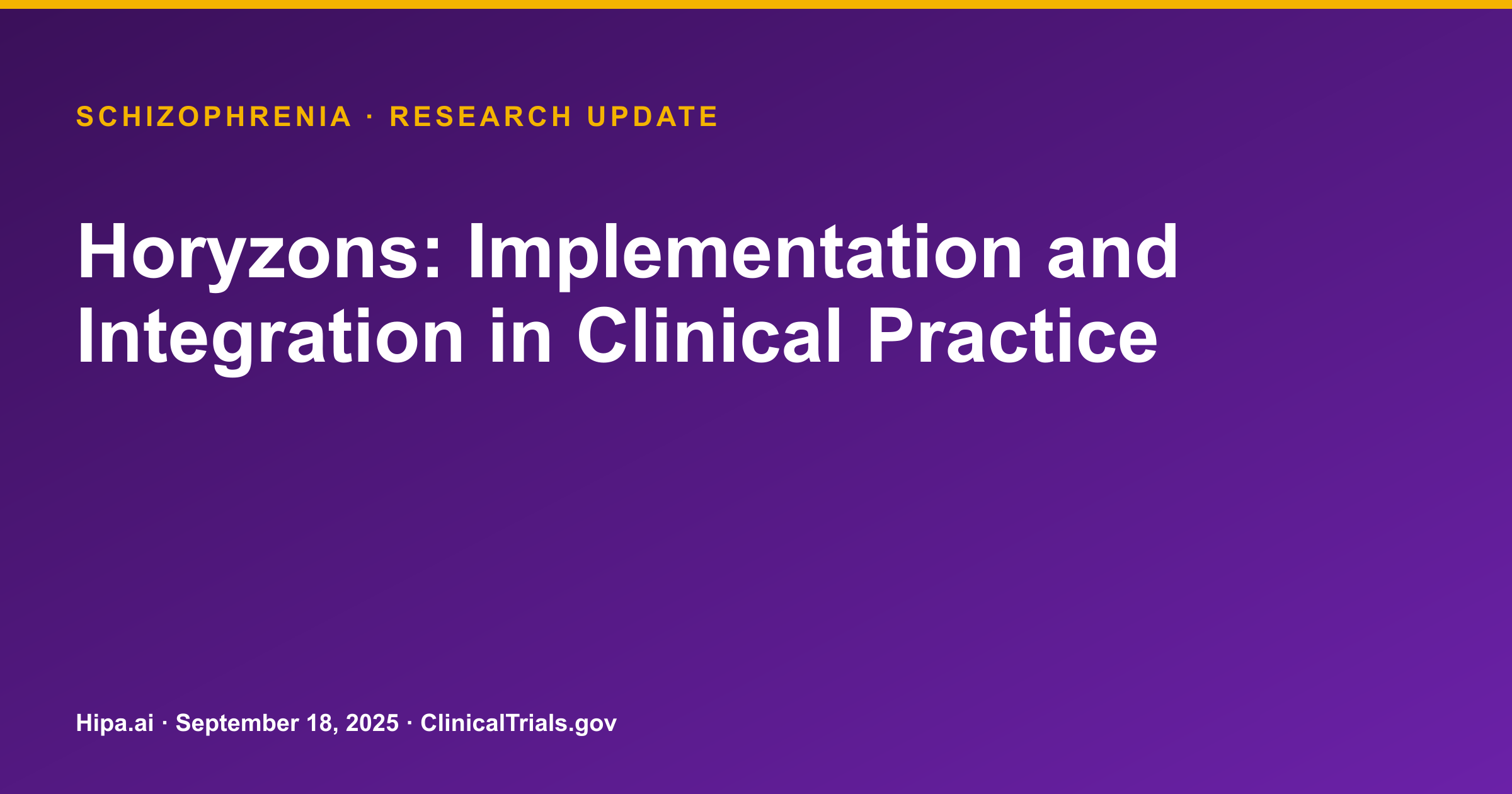 SCHIZOPHRENIA · RESEARCH UPDATE

Horyzons: Implementation and Integration in Clinical Practice

Hipa.ai · September 18, 2025 · ClinicalTrials.gov